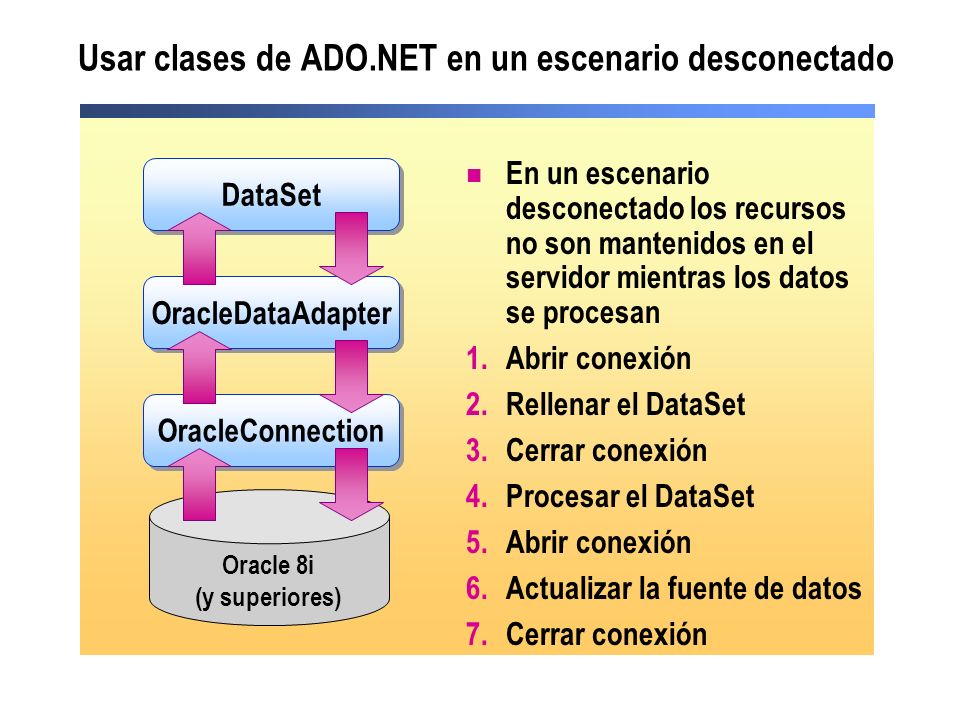 Usar clases de ADO.NET en un escenario desconectado

DataSet

OracleDataAdapter

OracleConnection

Oracle 8i
(y superiores)

En un escenario desconectado los recursos no son mantenidos en el servidor mientras los datos se procesan

1. Abrir conexión
2. Rellenar el DataSet
3. Cerrar conexión
4. Procesar el DataSet
5. Abrir conexión
6. Actualizar la fuente de datos
7. Cerrar conexión